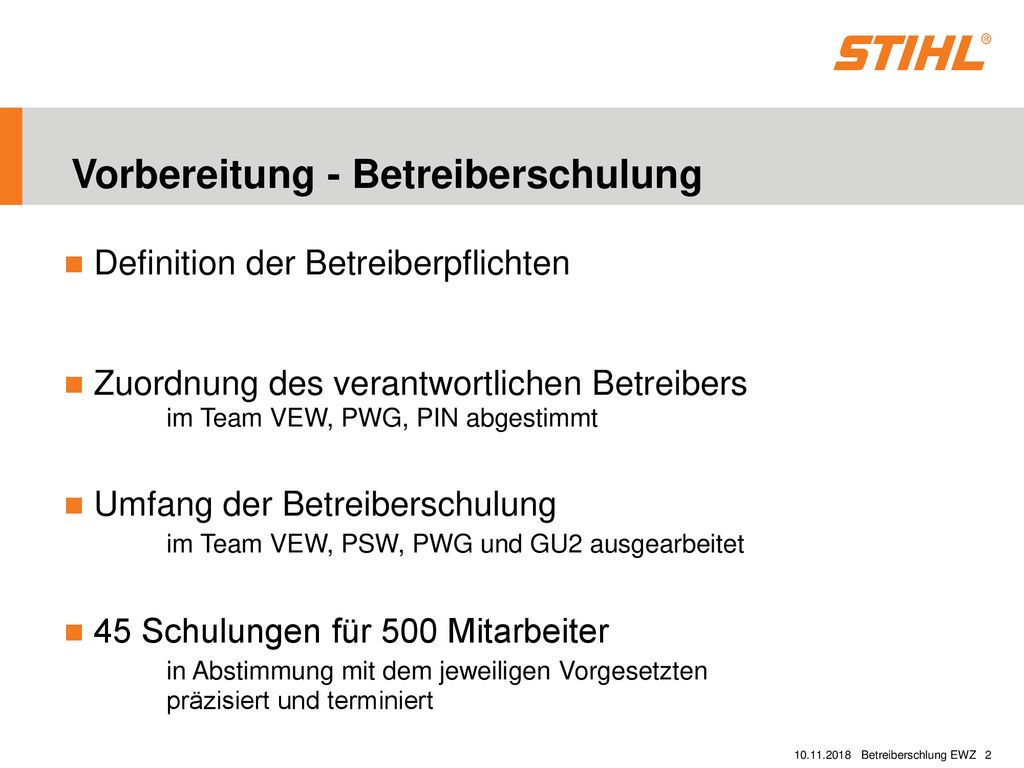 STIHL®

Vorbereitung - Betreiberschulung

Definition der Betreiberpflichten

Zuordnung des verantwortlichen Betreibers
im Team VEW, PWG, PIN abgestimmt

Umfang der Betreiberschulung
im Team VEW, PSW, PWG und GU2 ausgearbeitet

45 Schulungen für 500 Mitarbeiter
in Abstimmung mit dem jeweiligen Vorgesetzten präzisiert und terminiert

10.11.2018 Betreiberschlung EWZ 2